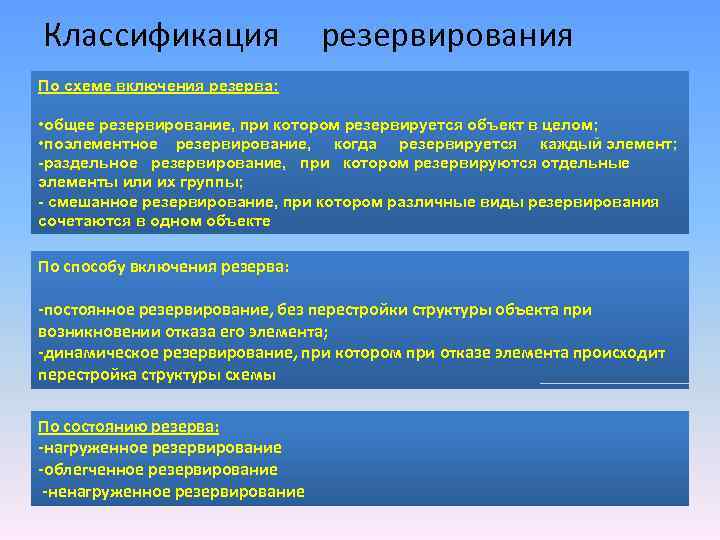 Классификация резервирования

По схеме включения резерва:

•общее резервирование, при котором резервируется объект в целом;
•поэлементное резервирование, когда резервируется каждый элемент;
-раздельное резервирование, при котором резервируются отдельные элементы или их группы;
- смешанное резервирование, при котором различные виды резервирования сочетаются в одном объекте

По способу включения резерва:

-постоянное резервирование, без перестройки структуры объекта при возникновении отказа его элемента;
-динамическое резервирование, при котором при отказе элемента происходит перестройка структуры схемы

По состоянию резерва:
-нагруженное резервирование
-облегченное резервирование
-ненагруженное резервирование